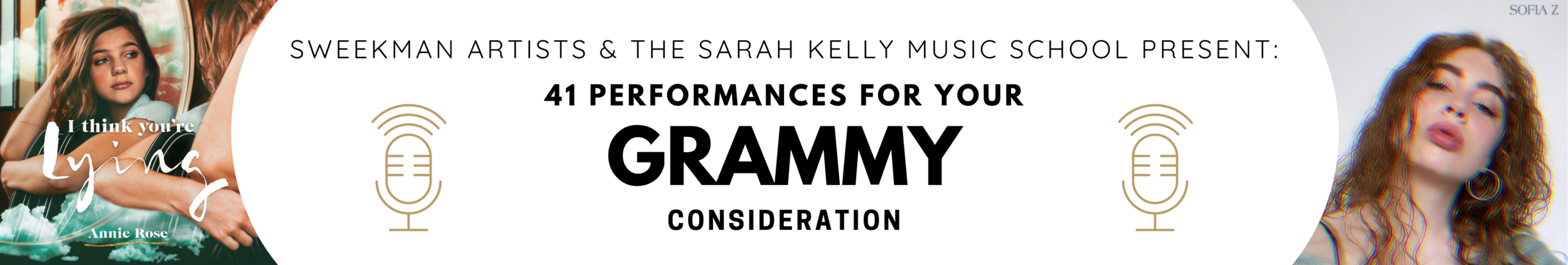 I think you're
Lying
Annie Rose

SWEEKMAN ARTISTS & THE SARAH KELLY MUSIC SCHOOL PRESENT:

41 PERFORMANCES FOR YOUR

GRAMMY

CONSIDERATION

SOFIA Z